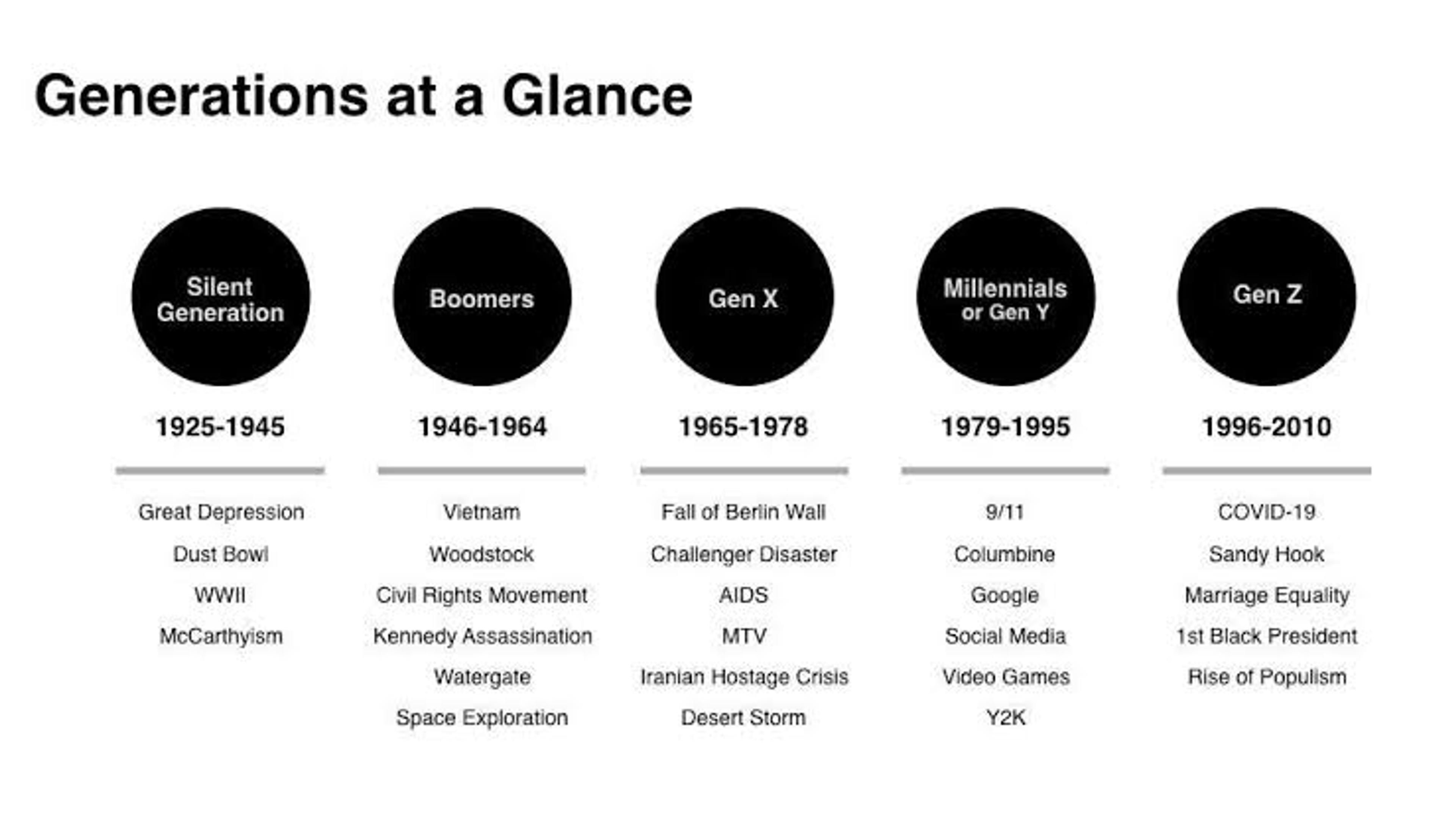 Generations at a Glance

Silent Generation

1925-1945

Great Depression

Dust Bowl

WWII

McCarthyism

Boomers

1946-1964

Vietnam

Woodstock

Civil Rights Movement

Kennedy Assassination

Watergate

Space Exploration

Gen X

1965-1978

Fall of Berlin Wall

Challenger Disaster

AIDS

MTV

Iranian Hostage Crisis

Desert Storm

Millennials or Gen Y

1979-1995

9/11

Columbine

Google

Social Media

Video Games

Y2K

Gen Z

1996-2010

COVID-19

Sandy Hook

Marriage Equality

1st Black President

Rise of Populism